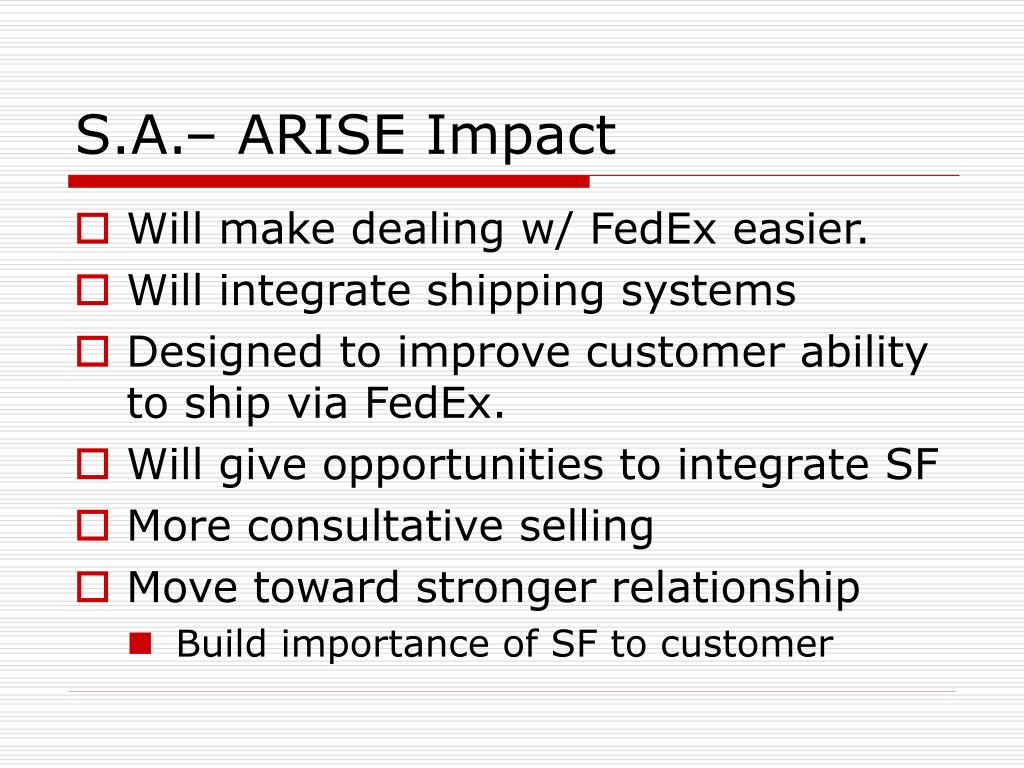 S.A.– ARISE Impact

Will make dealing w/ FedEx easier.

Will integrate shipping systems

Designed to improve customer ability to ship via FedEx.

Will give opportunities to integrate SF

More consultative selling

Move toward stronger relationship

Build importance of SF to customer